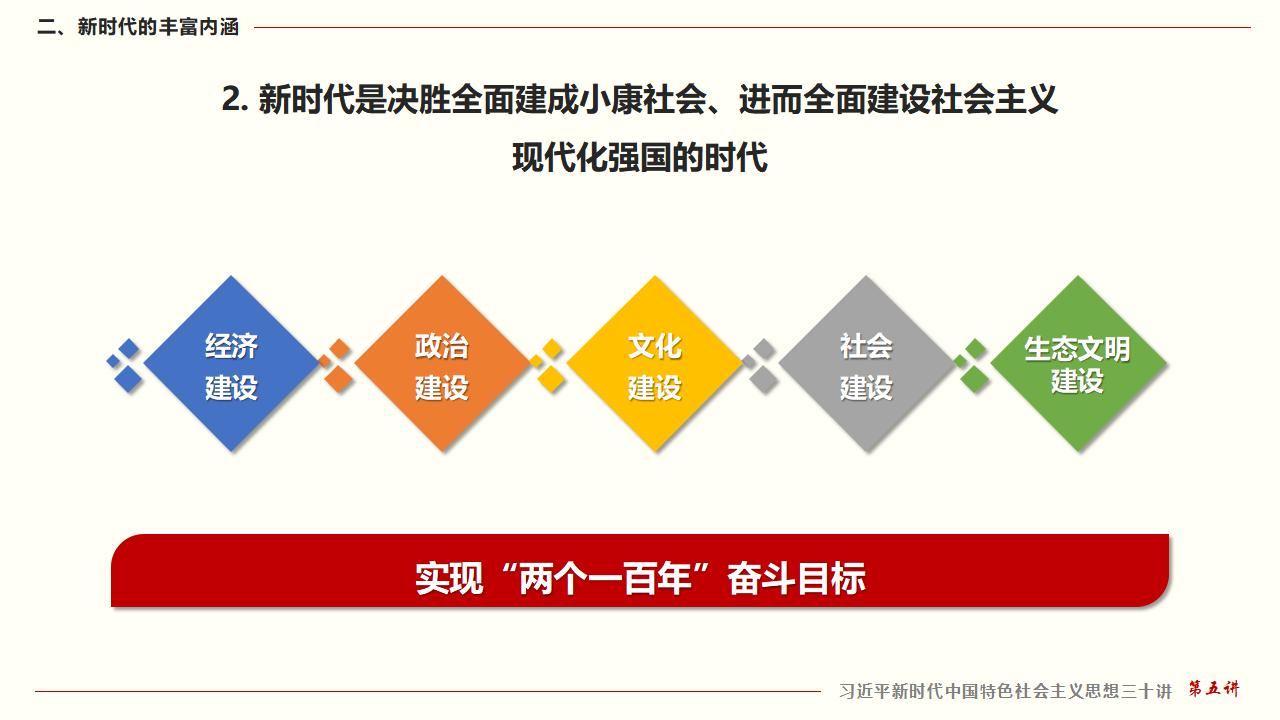 二、新时代的丰富内涵

2. 新时代是决胜全面建成小康社会、进而全面建设社会主义现代化强国的时代

经济建设

政治建设

文化建设

社会建设

生态文明建设

实现“两个一百年”奋斗目标

习近平新时代中国特色社会主义思想三十讲 第五讲